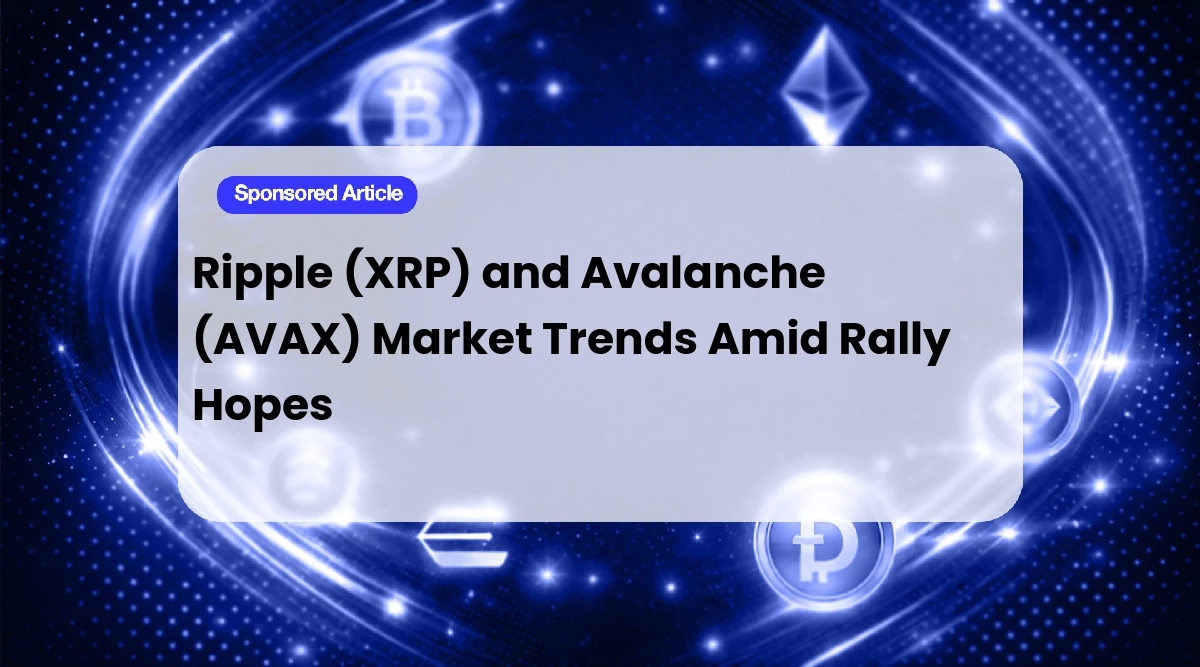 Sponsored Article

Ripple (XRP) and Avalanche (AVAX) Market Trends Amid Rally Hopes